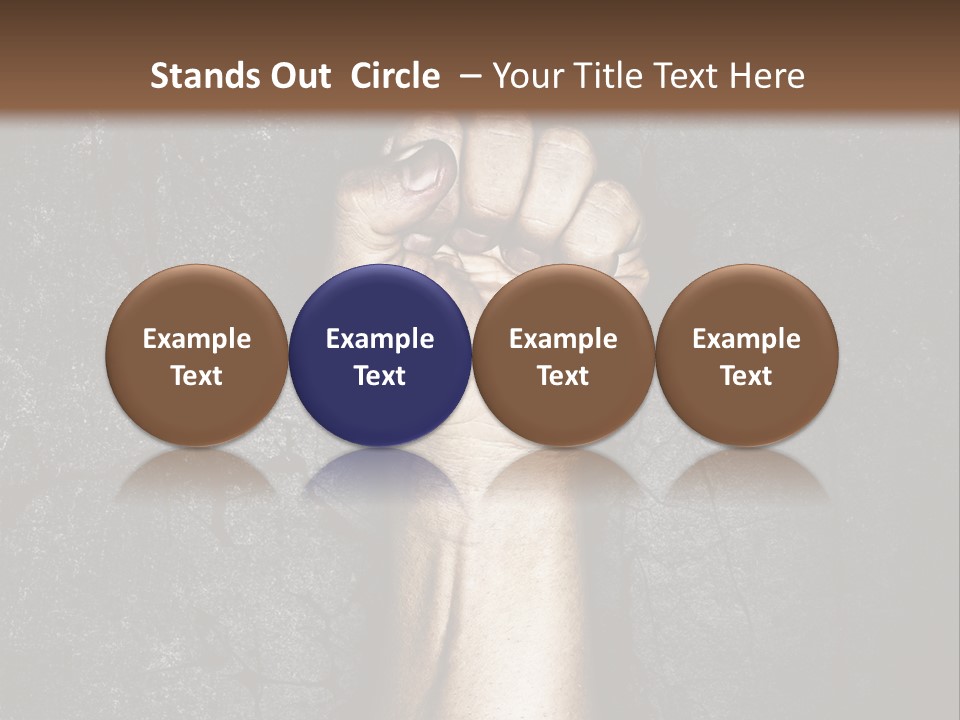 Stands Out Circle – Your Title Text Here

Example Text

Example Text

Example Text

Example Text